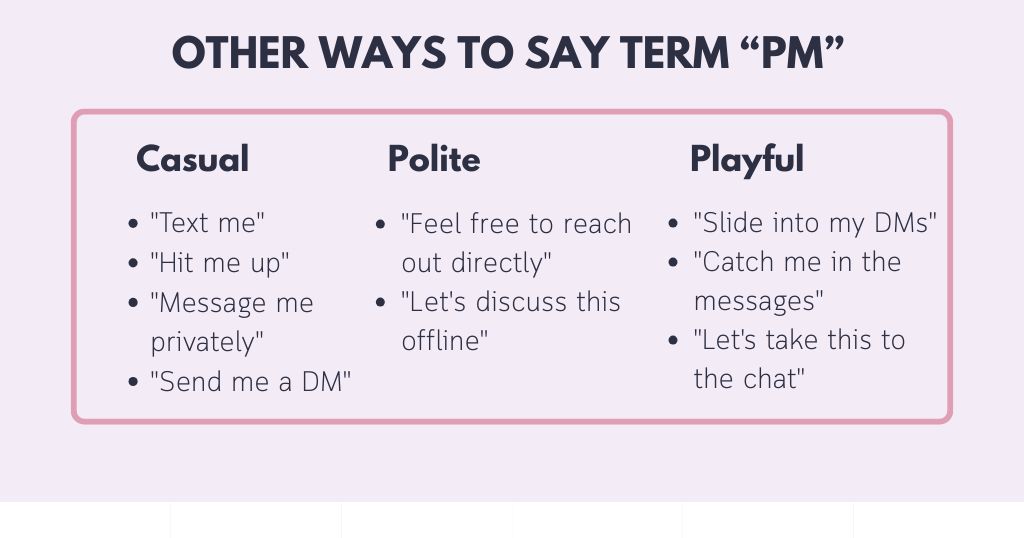 OTHER WAYS TO SAY TERM “PM”

Casual

- "Text me"
- "Hit me up"
- "Message me privately"
- "Send me a DM"

Polite

- "Feel free to reach out directly"
- "Let's discuss this offline"

Playful

- "Slide into my DMs"
- "Catch me in the messages"
- "Let's take this to the chat"